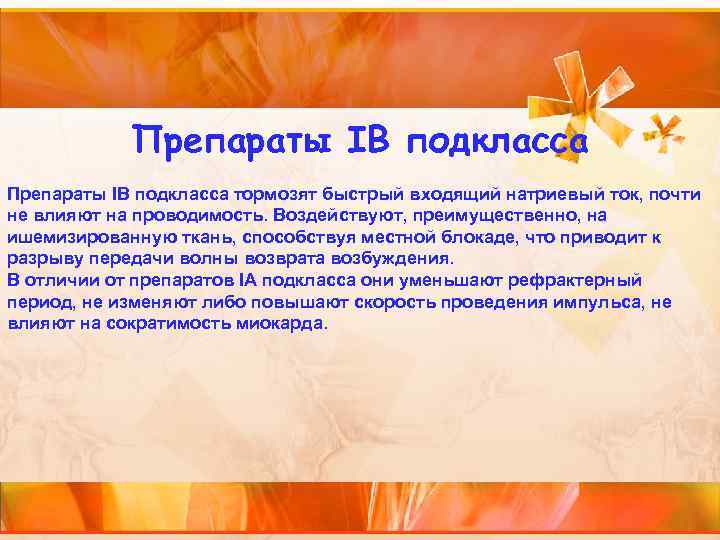 Препараты IB подкласса

Препараты IB подкласса тормозят быстрый входящий натриевый ток, почти не влияют на проводимость. Воздействуют, преимущественно, на ишемизированную ткань, способствуя местной блокаде, что приводит к разрыву передачи волны возврата возбуждения.
В отличии от препаратов IA подкласса они уменьшают рефрактерный период, не изменяют либо повышают скорость проведения импульса, не влияют на сократимость миокарда.